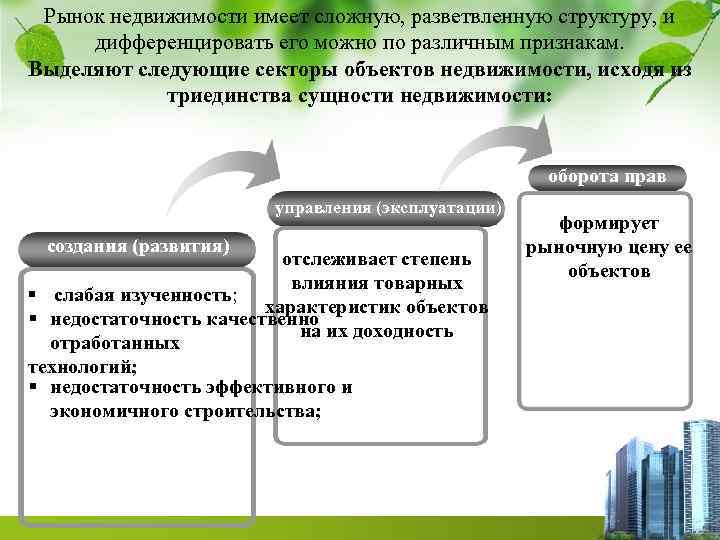 Рынок недвижимости имеет сложную, разветвленную структуру, и дифференцировать его можно по различным признакам.
Выделяют следующие секторы объектов недвижимости, исходя из триединства сущности недвижимости:

создания (развития)

▪ слабая изученность;
▪ недостаточность качественно отработанных технологий;
▪ недостаточность эффективного и экономичного строительства;

управления (эксплуатации)

отслеживает степень влияния товарных характеристик объектов на их доходность

оборота прав

формирует рыночную цену ее объектов